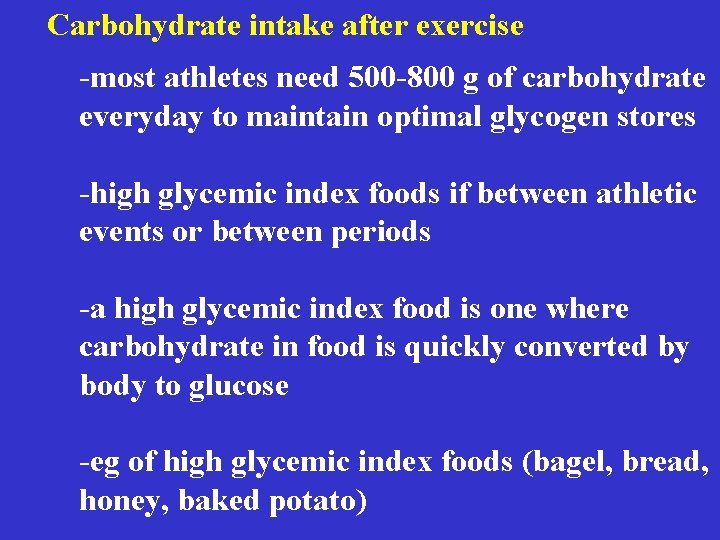 Carbohydrate intake after exercise

-most athletes need 500-800 g of carbohydrate everyday to maintain optimal glycogen stores

-high glycemic index foods if between athletic events or between periods

-a high glycemic index food is one where carbohydrate in food is quickly converted by body to glucose

-eg of high glycemic index foods (bagel, bread, honey, baked potato)